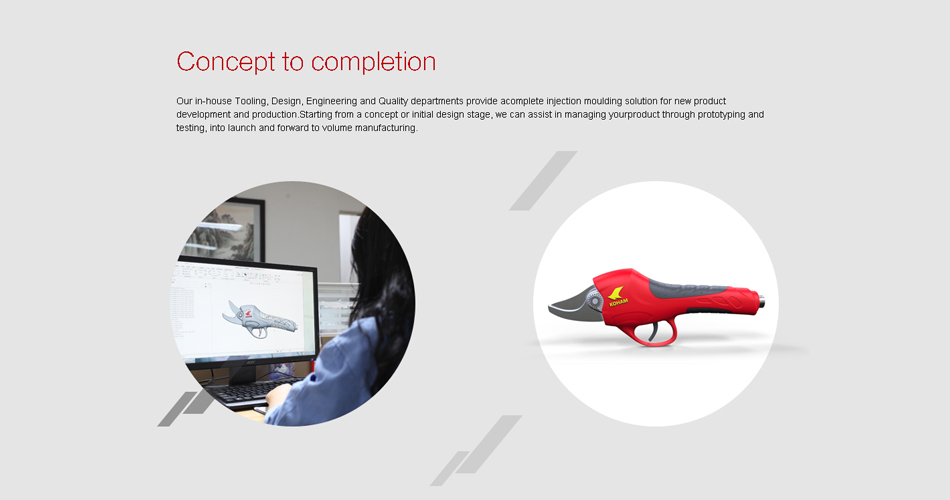 Concept to completion

Our in-house Tooling, Design, Engineering and Quality departments provide acomplete injection moulding solution for new product development and production.Starting from a concept or initial design stage, we can assist in managing yourproduct through prototyping and testing, into launch and forward to volume manufacturing.

KOHAM